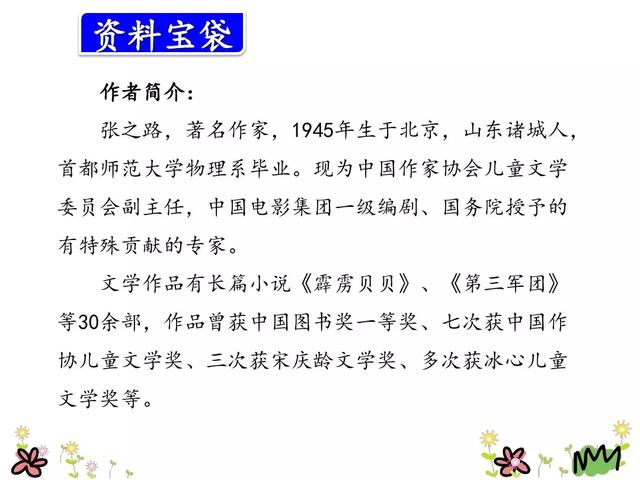 资料宝袋

作者简介：

张之路，著名作家，1945年生于北京，山东诸城人，首都师范大学物理系毕业。现为中国作家协会儿童文学委员会副主任，中国电影集团一级编剧、国务院授予的有特殊贡献的专家。

文学作品有长篇小说《霹雳贝贝》、《第三军团》等30余部，作品曾获中国图书奖一等奖、七次获中国作协儿童文学奖、三次获宋庆龄文学奖、多次获冰心儿童文学奖等。